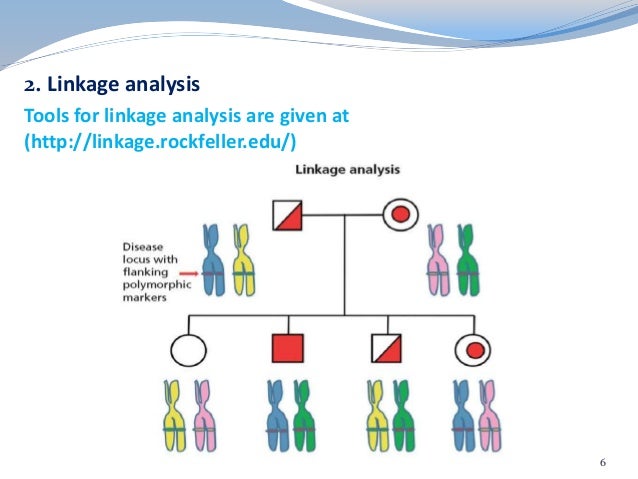 2. Linkage analysis

Tools for linkage analysis are given at (http://linkage.rockfeller.edu/)

Linkage analysis

Disease locus with flanking polymorphic markers

6